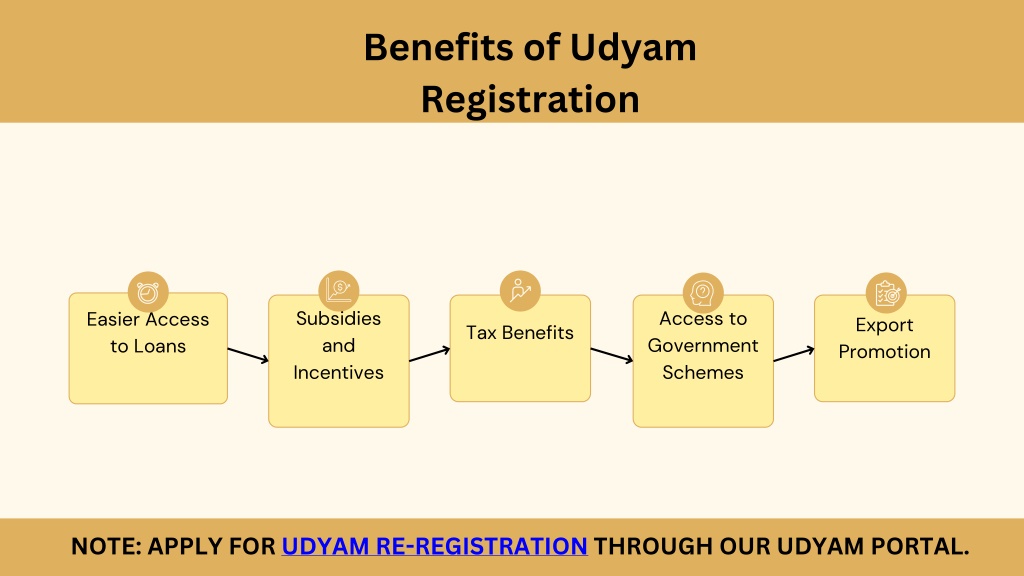 Benefits of Udyam Registration

Easier Access to Loans

Subsidies and Incentives

Tax Benefits

Access to Government Schemes

Export Promotion

NOTE: APPLY FOR UDYAM RE-REGISTRATION THROUGH OUR UDYAM PORTAL.